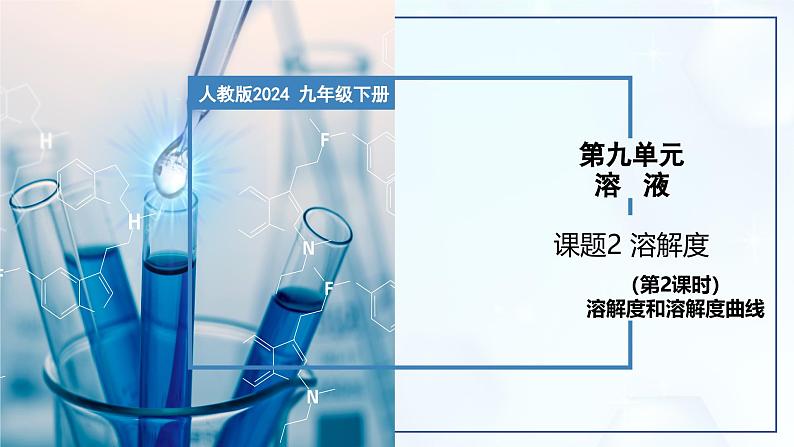 人教版2024 九年级下册

第九单元
溶 液

课题2 溶解度

（第2课时）
溶解度和溶解度曲线